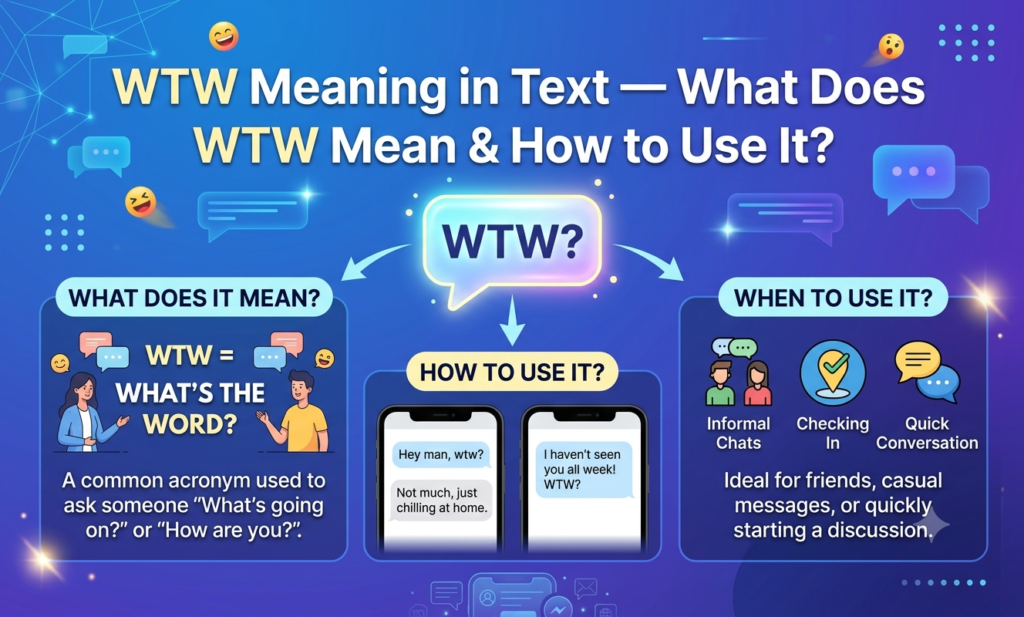 WTW Meaning in Text — What Does WTW Mean & How to Use It?

WTW?

WHAT DOES IT MEAN?

WTW = WHAT'S THE WORD?

A common acronym used to ask someone "What's going on?" or "How are you?".

HOW TO USE IT?

Hey man, wtw?

Not much, just chilling at home.

I haven't seen you all week! WTW?

WHEN TO USE IT?

Informal Chats

Checking In

Quick Conversation

Ideal for friends, casual messages, or quickly starting a discussion.